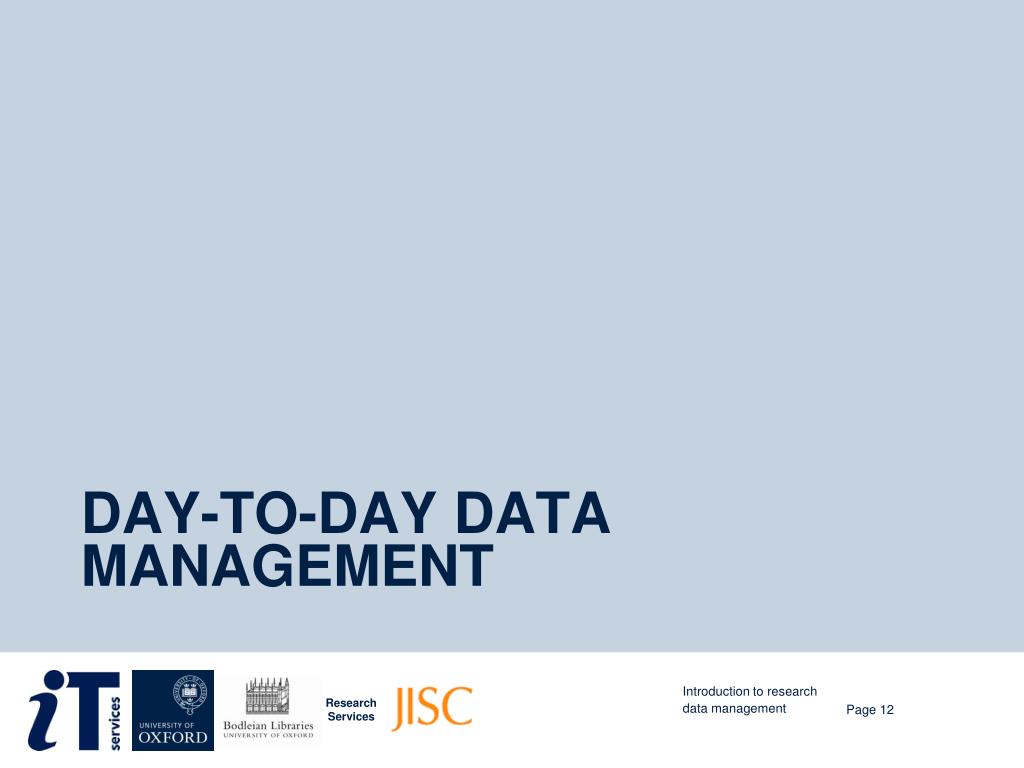 DAY-TO-DAY DATA MANAGEMENT

iT services

UNIVERSITY OF OXFORD

Bodleian Libraries
UNIVERSITY OF OXFORD

Research Services

JISC

Introduction to research data management

Page 12